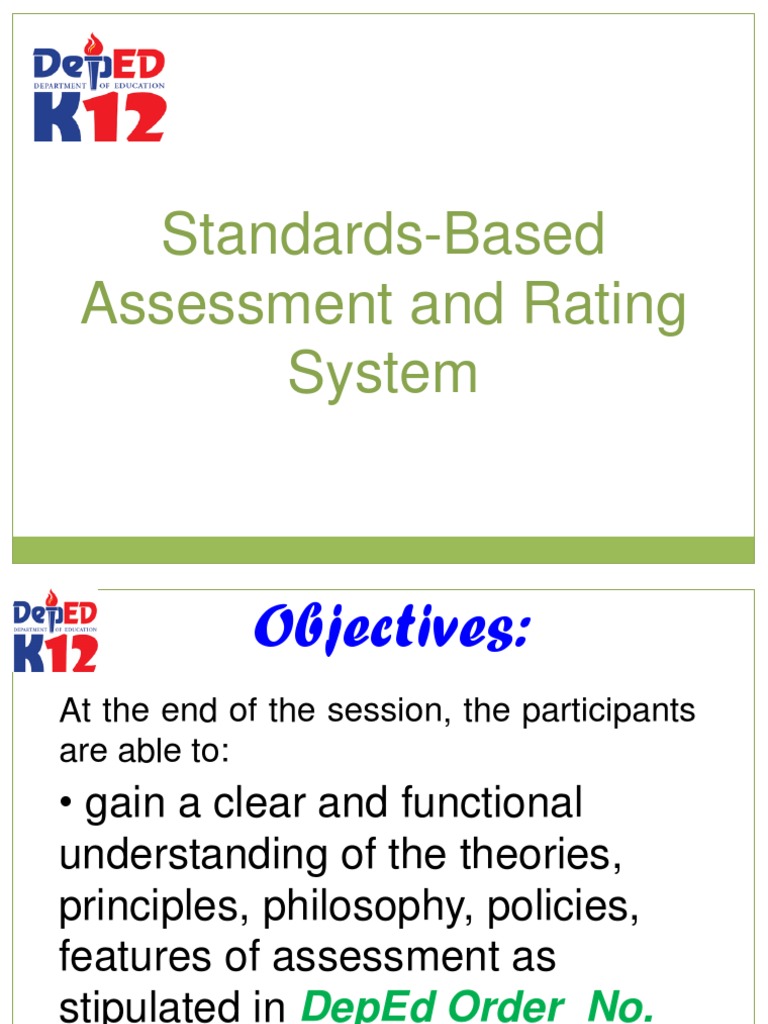 DepED
DEPARTMENT OF EDUCATION
K12

Standards-Based Assessment and Rating System

DepED
DEPARTMENT OF EDUCATION
K12

Objectives:

At the end of the session, the participants are able to:

• gain a clear and functional understanding of the theories, principles, philosophy, policies, features of assessment as stipulated in DepEd Order No.